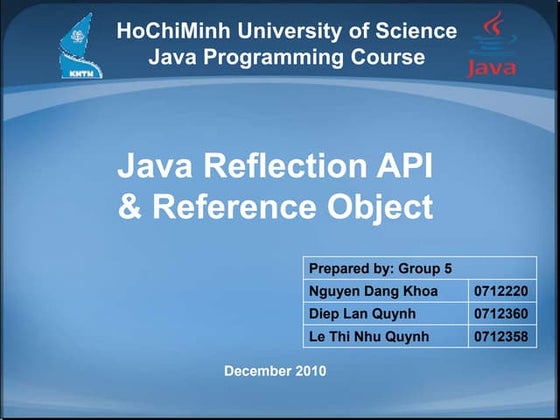 KHTN

HoChiMinh University of Science
Java Programming Course

Java

Java Reflection API
& Reference Object

| Prepared by: Group 5 | |
|---|---|
| Nguyen Dang Khoa | 0712220 |
| Diep Lan Quynh | 0712360 |
| Le Thi Nhu Quynh | 0712358 |

December 2010